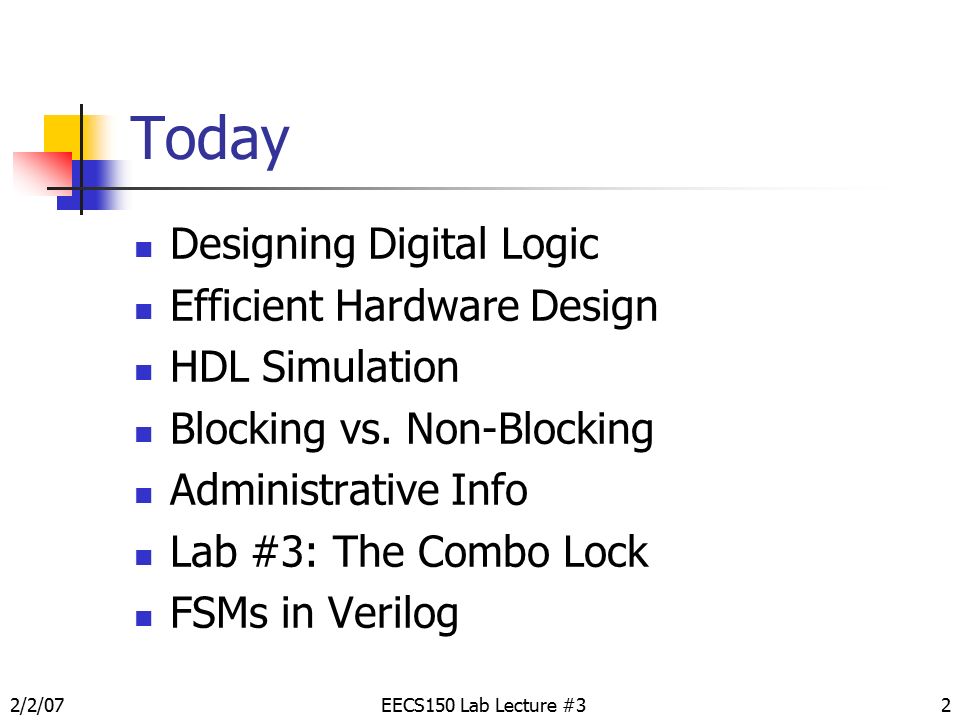 Today

- Designing Digital Logic
- Efficient Hardware Design
- HDL Simulation
- Blocking vs. Non-Blocking
- Administrative Info
- Lab #3: The Combo Lock
- FSMs in Verilog

2/2/07

EECS150 Lab Lecture #3

2